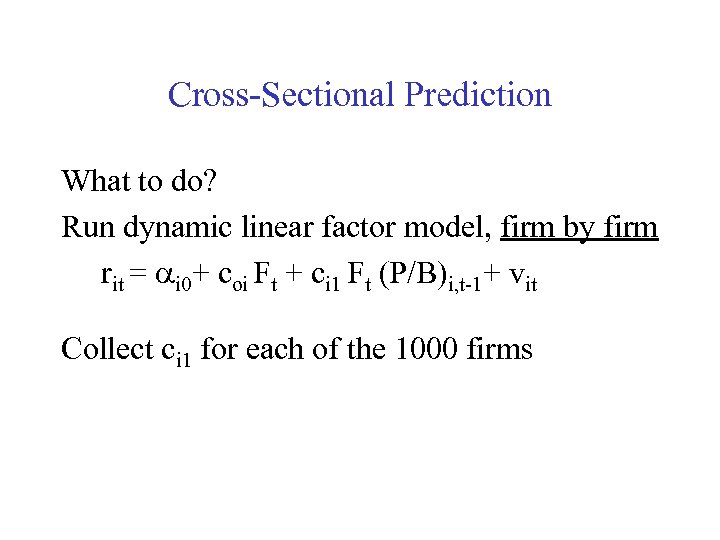 Cross-Sectional Prediction

What to do?

Run dynamic linear factor model, firm by firm

$r_{it} = \alpha_{i0} + c_{oi} F_t + c_{i1} F_t (P/B)_{i,t-1} + v_{it}$

Collect $c_{i1}$ for each of the 1000 firms